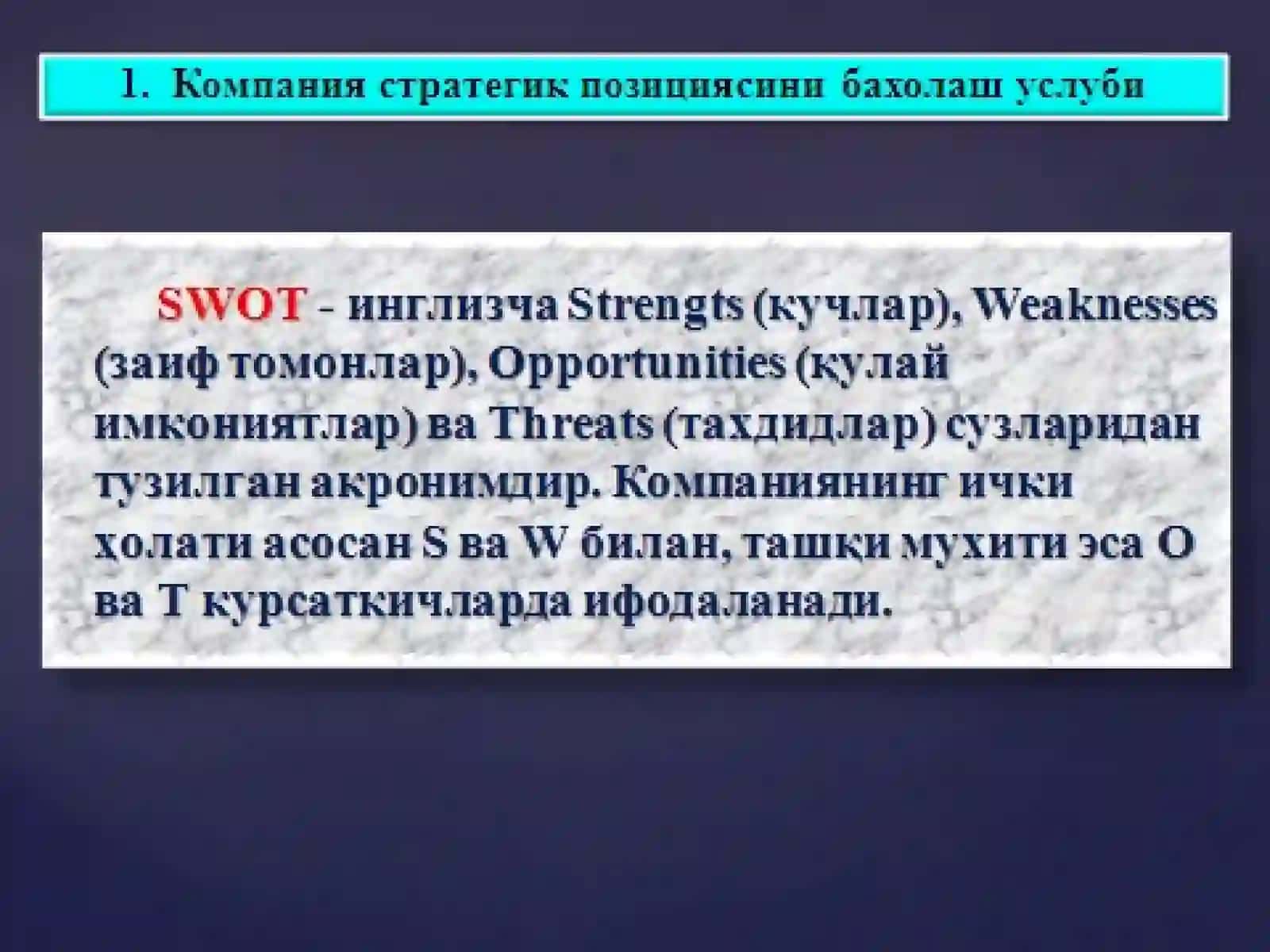 1. Компания стратегик позициясини бахолаш услуби

SWOT - инглизча Strengts (кучлар), Weaknesses (заиф томонлар), Opportunities (қулай имкониятлар) ва Threats (тахдидлар) сузларидан тузилган акронимдир. Компаниянинг ички ҳолати асосан S ва W билан, ташқи мухити эса O ва T курсаткичларда ифодаланади.